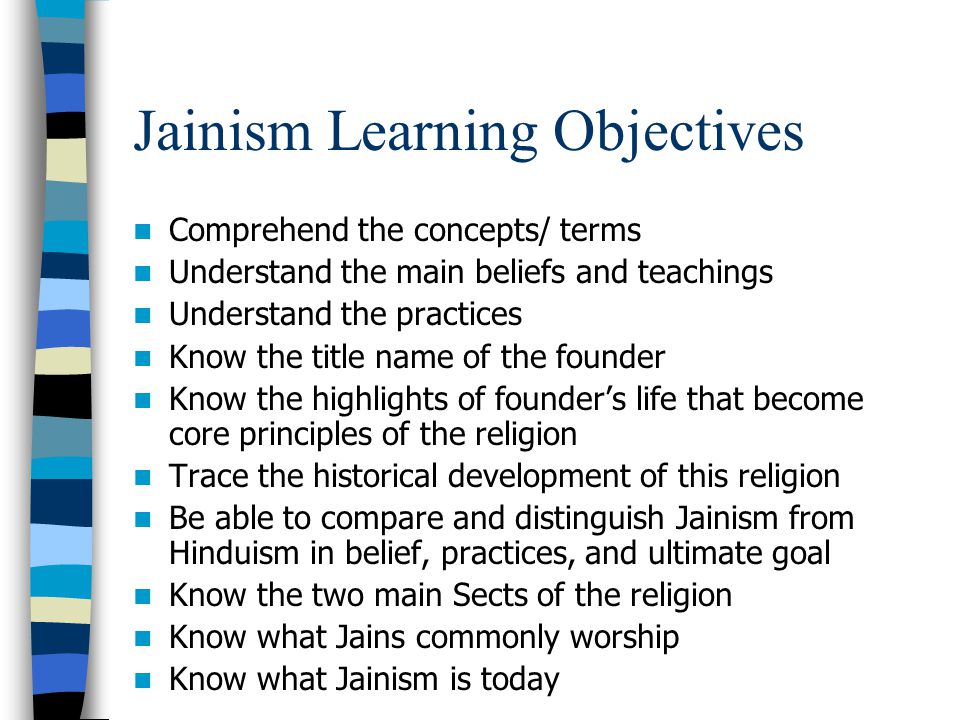 Jainism Learning Objectives

- Comprehend the concepts/ terms
- Understand the main beliefs and teachings
- Understand the practices
- Know the title name of the founder
- Know the highlights of founder’s life that become core principles of the religion
- Trace the historical development of this religion
- Be able to compare and distinguish Jainism from Hinduism in belief, practices, and ultimate goal
- Know the two main Sects of the religion
- Know what Jains commonly worship
- Know what Jainism is today